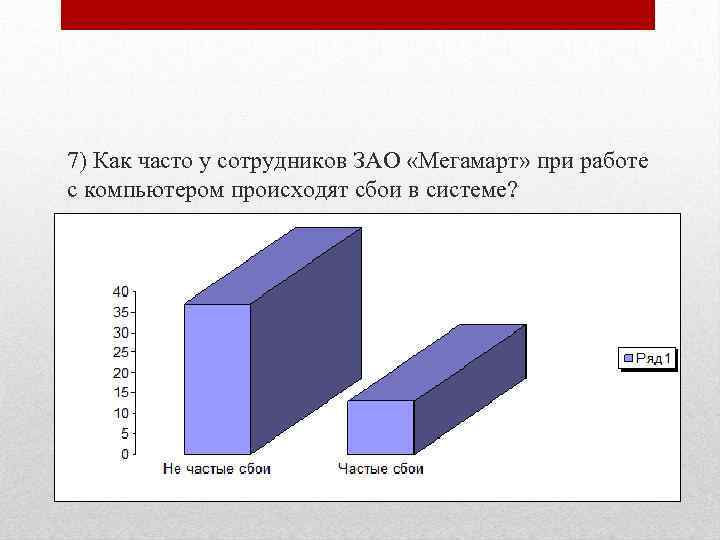 7) Как часто у сотрудников ЗАО «Мегамарт» при работе с компьютером происходят сбои в системе?

40
35
30
25
20
15
10
5
0

Не частые сбои
Частые сбои

Ряд1